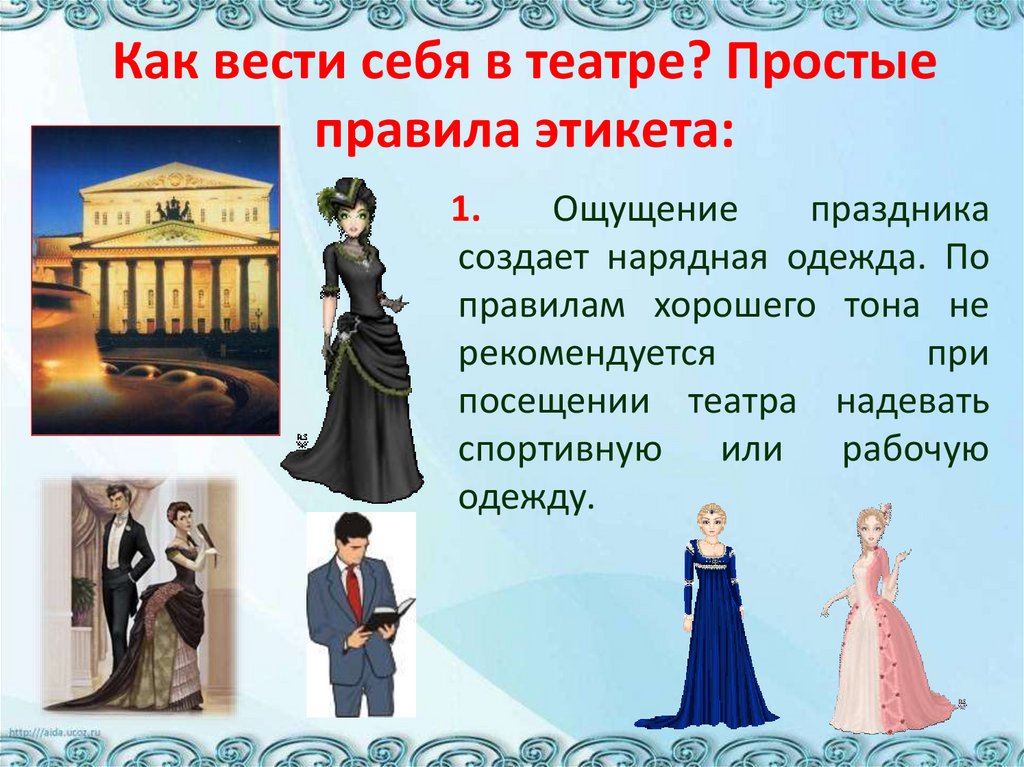 Как вести себя в театре? Простые правила этикета:

1. Ощущение праздника создает нарядная одежда. По правилам хорошего тона не рекомендуется при посещении театра надевать спортивную или рабочую одежду.

http://aida.ucoz.ru